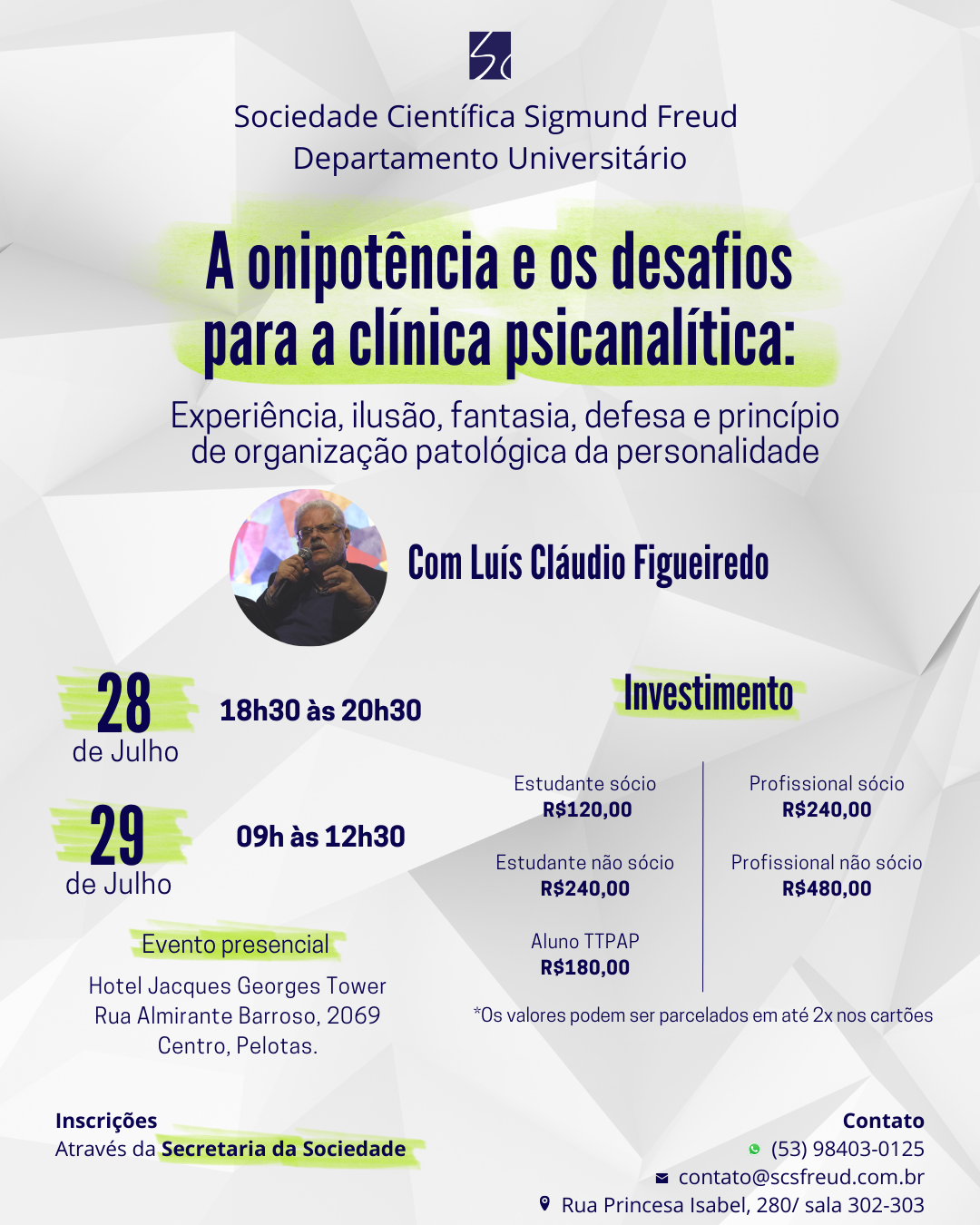 Sc

Sociedade Científica Sigmund Freud
Departamento Universitário

A onipotência e os desafios para a clínica psicanalítica:

Experiência, ilusão, fantasia, defesa e princípio de organização patológica da personalidade

Com Luís Cláudio Figueiredo

28 de Julho

18h30 às 20h30

29 de Julho

09h às 12h30

Evento presencial

Hotel Jacques Georges Tower
Rua Almirante Barroso, 2069
Centro, Pelotas.

Investimento

Estudante sócio
R$120,00

Estudante não sócio
R$240,00

Aluno TTPAP
R$180,00

Profissional sócio
R$240,00

Profissional não sócio
R$480,00

*Os valores podem ser parcelados em até 2x nos cartões

Inscrições
Através da Secretaria da Sociedade

Contato
(53) 98403-0125
contato@scsfreud.com.br
Rua Princesa Isabel, 280/ sala 302-303